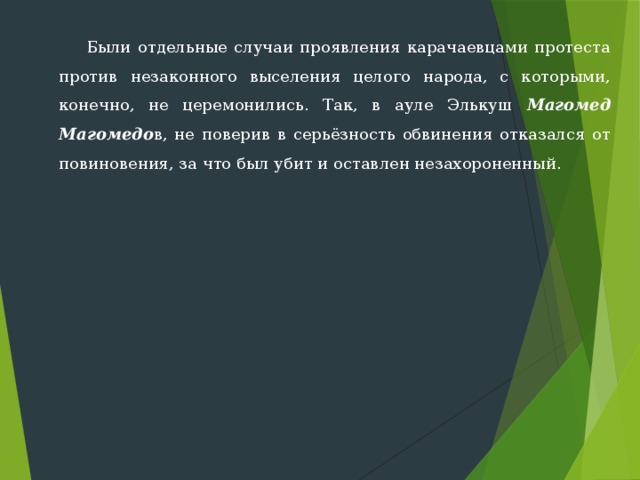 Были отдельные случаи проявления карачаевцами протеста против незаконного выселения целого народа, с которыми, конечно, не церемонились. Так, в ауле Элькуш Магомед Магомедов, не поверив в серьёзность обвинения отказался от повиновения, за что был убит и оставлен незахороненный.